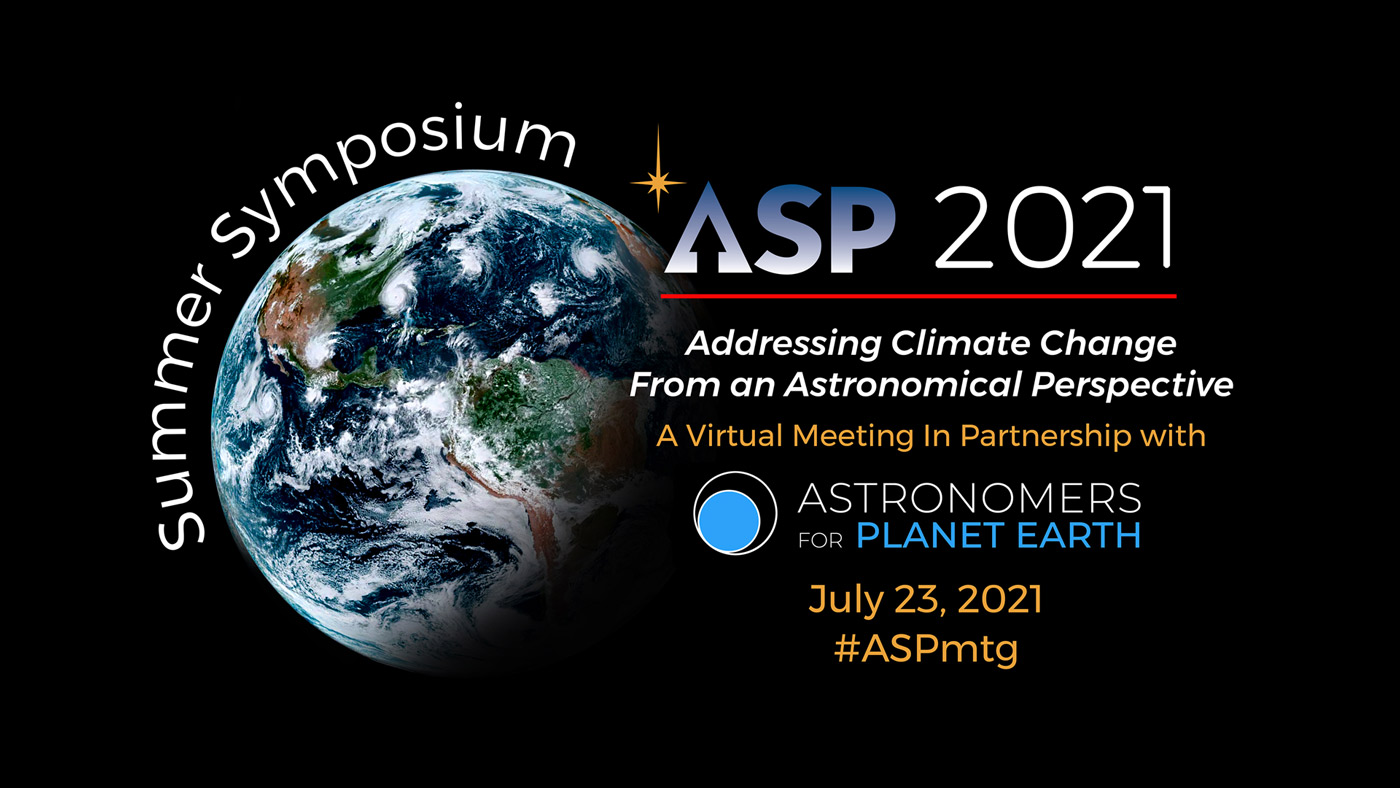 Summer Symposium

ASP 2021

Addressing Climate Change From an Astronomical Perspective

A Virtual Meeting In Partnership with

ASTRONOMERS FOR PLANET EARTH

July 23, 2021
#ASPmtg